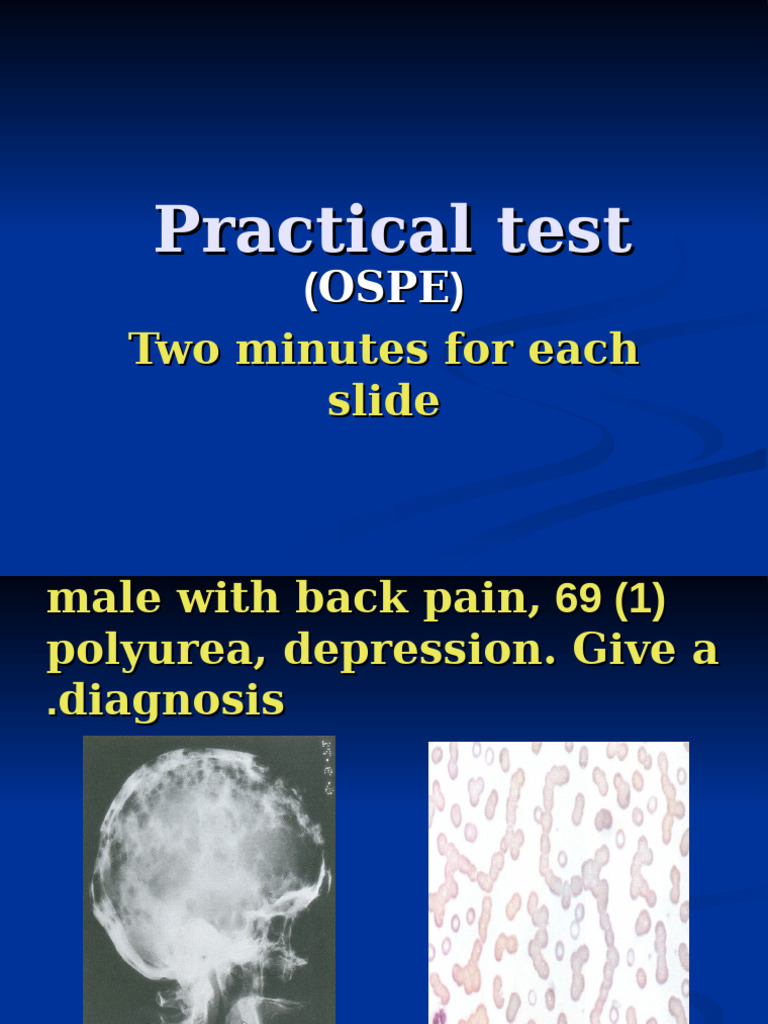 Practical test
(OSPE)
Two minutes for each slide

male with back pain, 69 (1) polyurea, depression. Give a .diagnosis